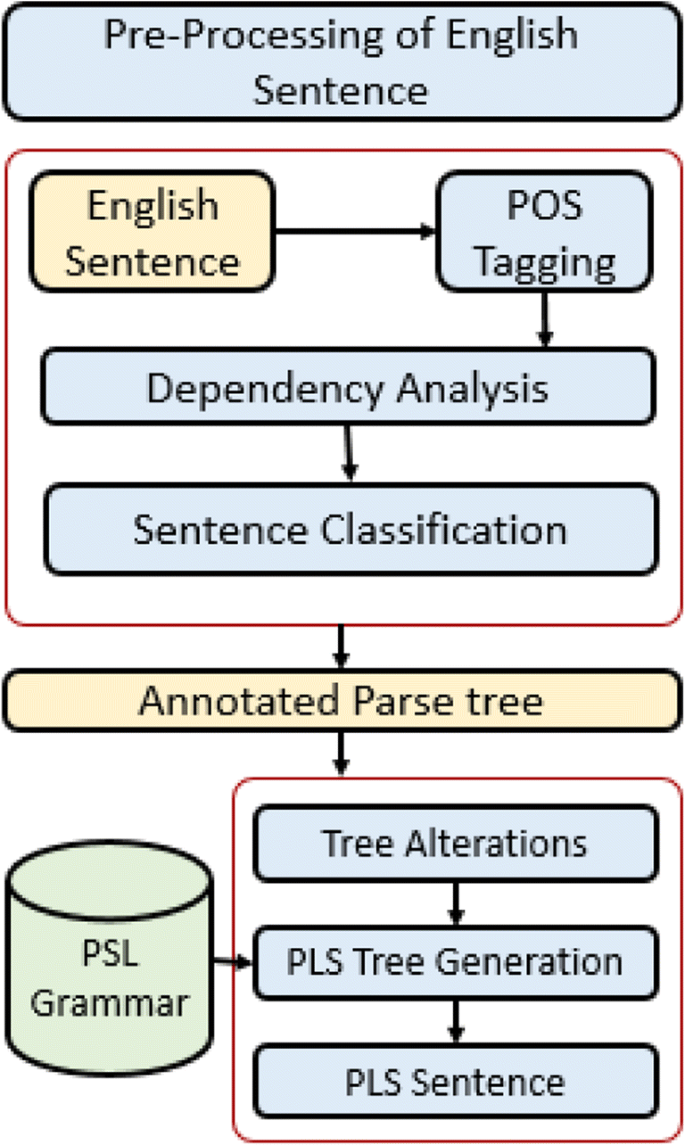 Pre-Processing of English Sentence

English Sentence

POS Tagging

Dependency Analysis

Sentence Classification

Annotated Parse tree

PSL Grammar

Tree Alterations

PLS Tree Generation

PLS Sentence